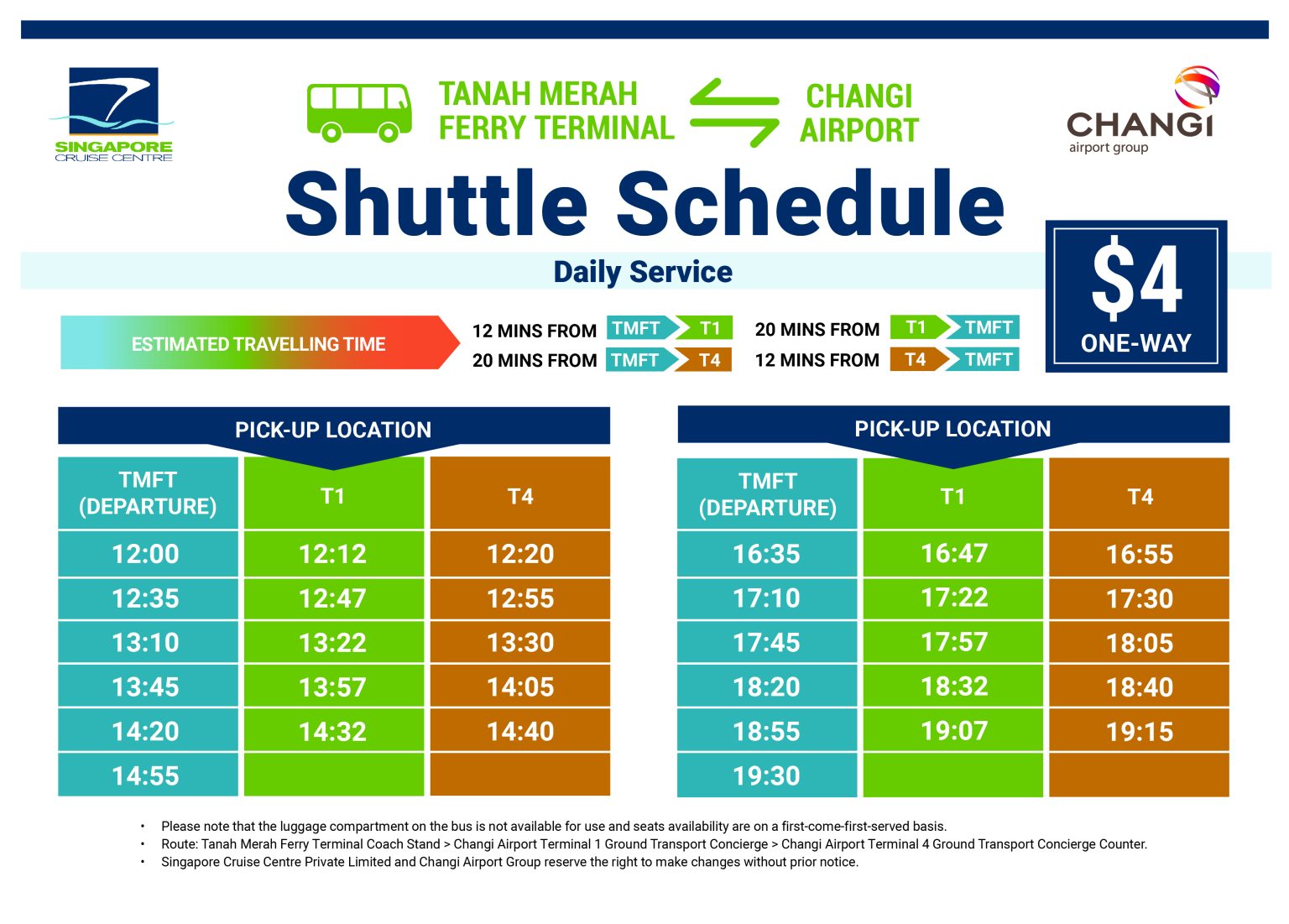 SINGAPORE CRUISE CENTRE

TANAH MERAH FERRY TERMINAL CHANGI AIRPORT

CHANGI airport group

Shuttle Schedule

Daily Service

$4 ONE-WAY

ESTIMATED TRAVELLING TIME

12 MINS FROM TMFT T1
20 MINS FROM TMFT T4
20 MINS FROM T1 TMFT
12 MINS FROM T4 TMFT

PICK-UP LOCATION

| TMFT (DEPARTURE) | T1 | T4 |
|---|---|---|
| 12:00 | 12:12 | 12:20 |
| 12:35 | 12:47 | 12:55 |
| 13:10 | 13:22 | 13:30 |
| 13:45 | 13:57 | 14:05 |
| 14:20 | 14:32 | 14:40 |
| 14:55 | | |

PICK-UP LOCATION

| TMFT (DEPARTURE) | T1 | T4 |
|---|---|---|
| 16:35 | 16:47 | 16:55 |
| 17:10 | 17:22 | 17:30 |
| 17:45 | 17:57 | 18:05 |
| 18:20 | 18:32 | 18:40 |
| 18:55 | 19:07 | 19:15 |
| 19:30 | | |

• Please note that the luggage compartment on the bus is not available for use and seats availability are on a first-come-first-served basis.
• Route: Tanah Merah Ferry Terminal Coach Stand > Changi Airport Terminal 1 Ground Transport Concierge > Changi Airport Terminal 4 Ground Transport Concierge Counter.
• Singapore Cruise Centre Private Limited and Changi Airport Group reserve the right to make changes without prior notice.